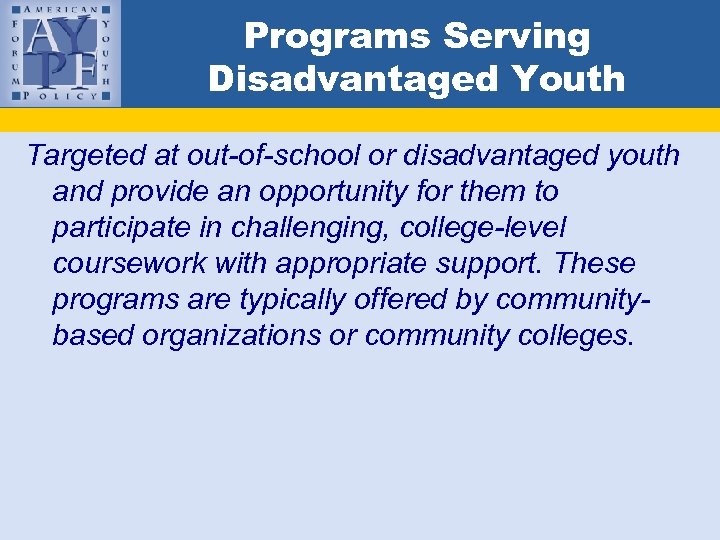 AMERICAN FORUM YOUTH POLICY
AYPF

Programs Serving Disadvantaged Youth

Targeted at out-of-school or disadvantaged youth and provide an opportunity for them to participate in challenging, college-level coursework with appropriate support. These programs are typically offered by community-based organizations or community colleges.